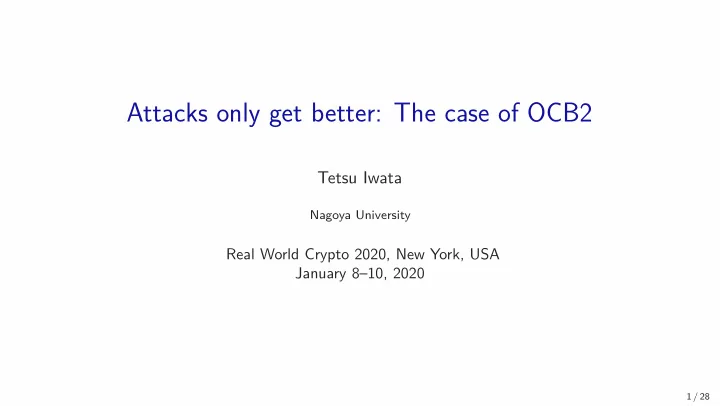 Attacks only get better: The case of OCB2

Tetsu Iwata

Nagoya University

Real World Crypto 2020, New York, USA
January 8–10, 2020

1 / 28